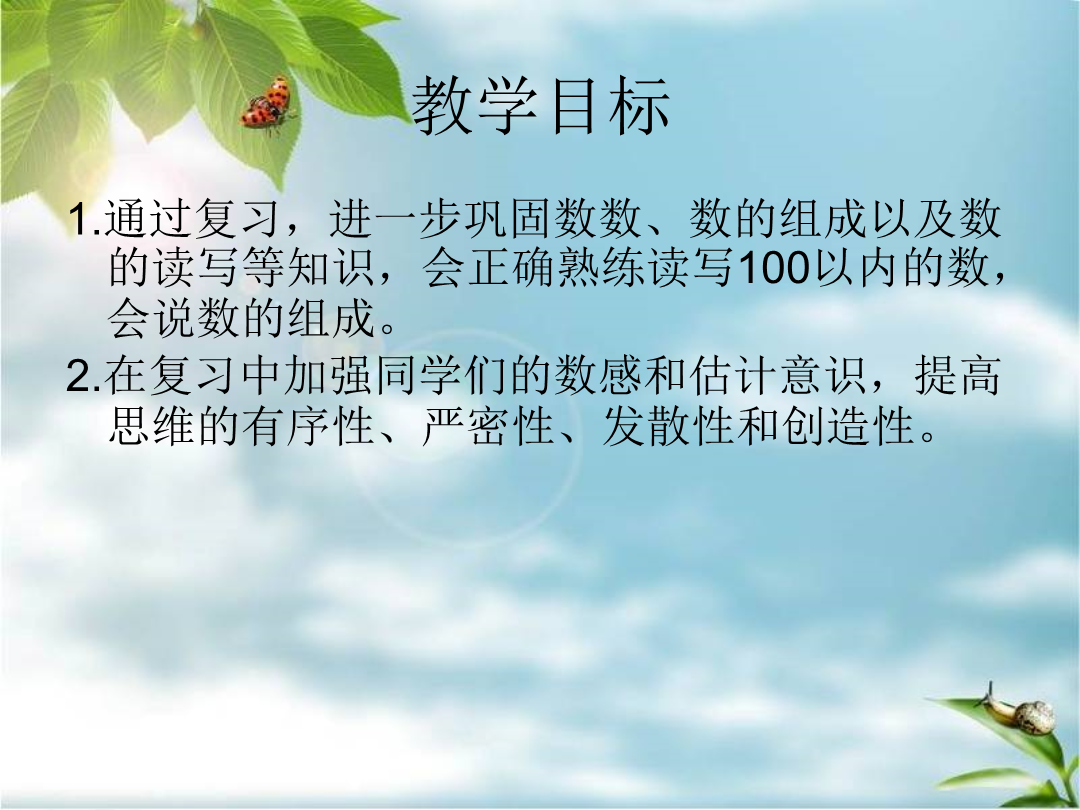 教学目标

1.通过复习，进一步巩固数数、数的组成以及数的读写等知识，会正确熟练读写100以内的数，会说数的组成。

2.在复习中加强同学们的数感和估计意识，提高思维的有序性、严密性、发散性和创造性。